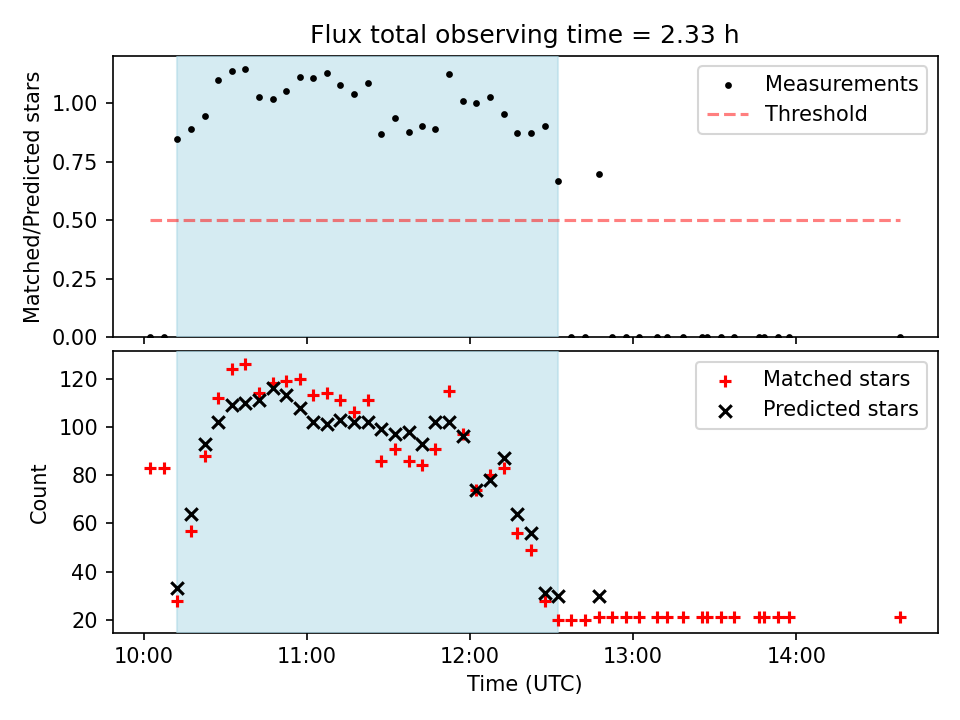 Flux total observing time = 2.33 h

Matched/Predicted stars

1.00
0.75
0.50
0.25
0.00

Measurements
Threshold

Count

120
100
80
60
40
20

Matched stars
Predicted stars

10:00
11:00
12:00
13:00
14:00

Time (UTC)